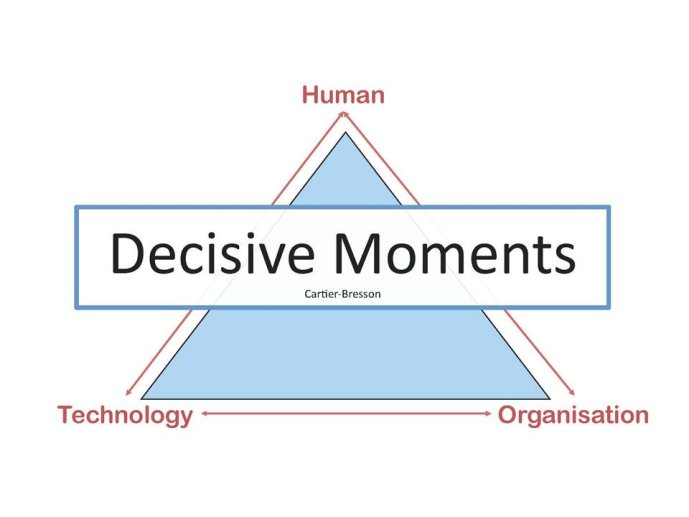 Human

Decisive Moments
Cartier-Bresson

Technology

Organisation